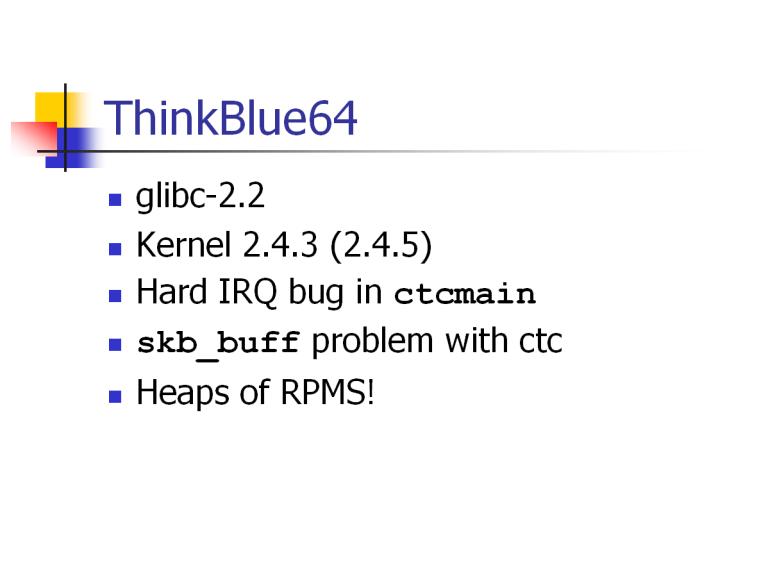 ThinkBlue64

- glibc-2.2
- Kernel 2.4.3 (2.4.5)
- Hard IRQ bug in ctcmain
- skb_buff problem with ctc
- Heaps of RPMS!